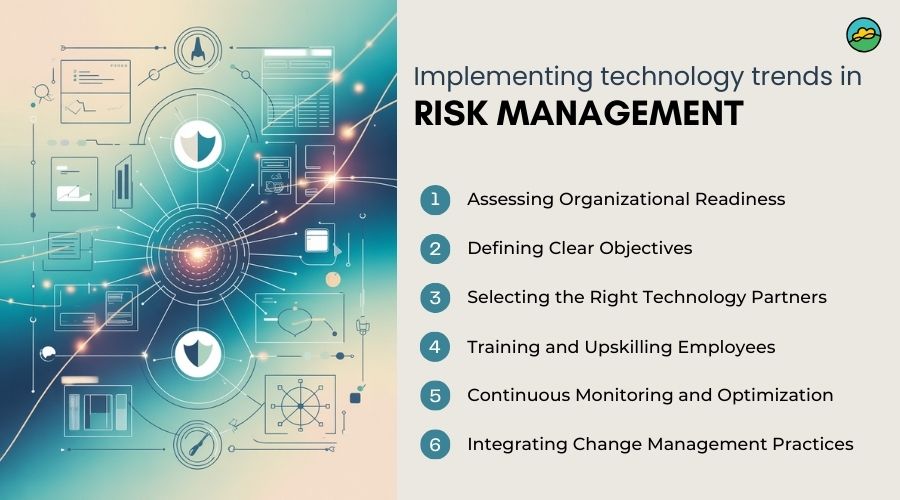 Implementing technology trends in
RISK MANAGEMENT

1 Assessing Organizational Readiness

2 Defining Clear Objectives

3 Selecting the Right Technology Partners

4 Training and Upskilling Employees

5 Continuous Monitoring and Optimization

6 Integrating Change Management Practices